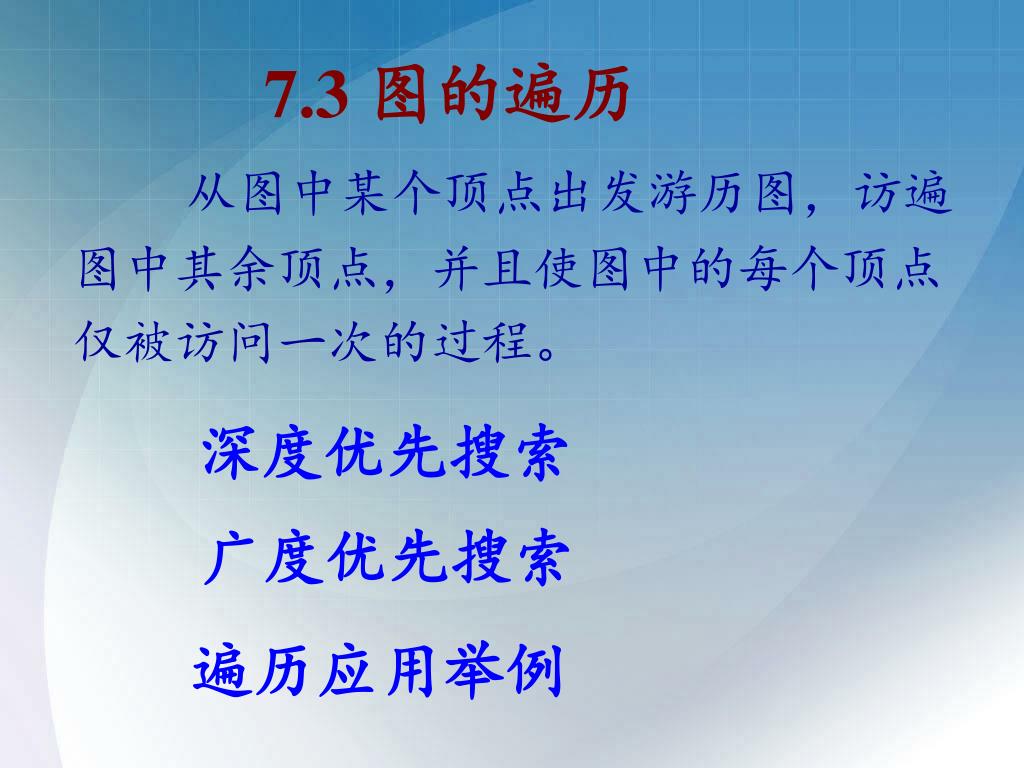 7.3 图的遍历

从图中某个顶点出发游历图，访遍图中其余顶点，并且使图中的每个顶点仅被访问一次的过程。

深度优先搜索

广度优先搜索

遍历应用举例